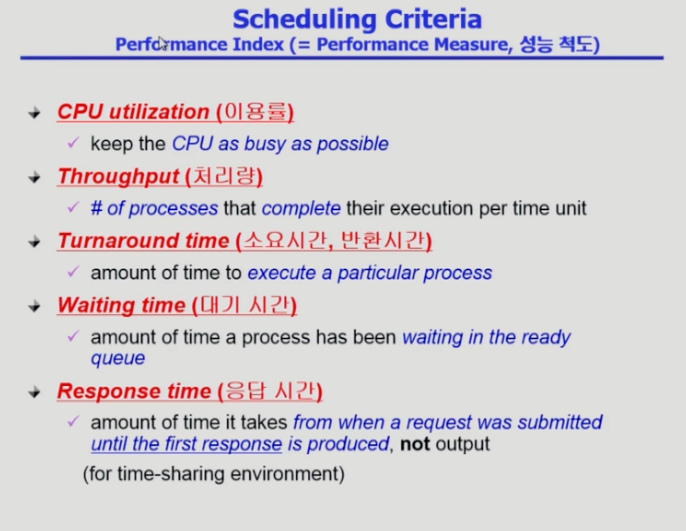 Scheduling Criteria
Performance Index (= Performance Measure, 성능 척도)

CPU utilization (이용률)
✓ keep the CPU as busy as possible

Throughput (처리량)
✓ # of processes that complete their execution per time unit

Turnaround time (소요시간, 반환시간)
✓ amount of time to execute a particular process

Waiting time (대기 시간)
✓ amount of time a process has been waiting in the ready queue

Response time (응답 시간)
✓ amount of time it takes from when a request was submitted until the first response is produced, not output
(for time-sharing environment)